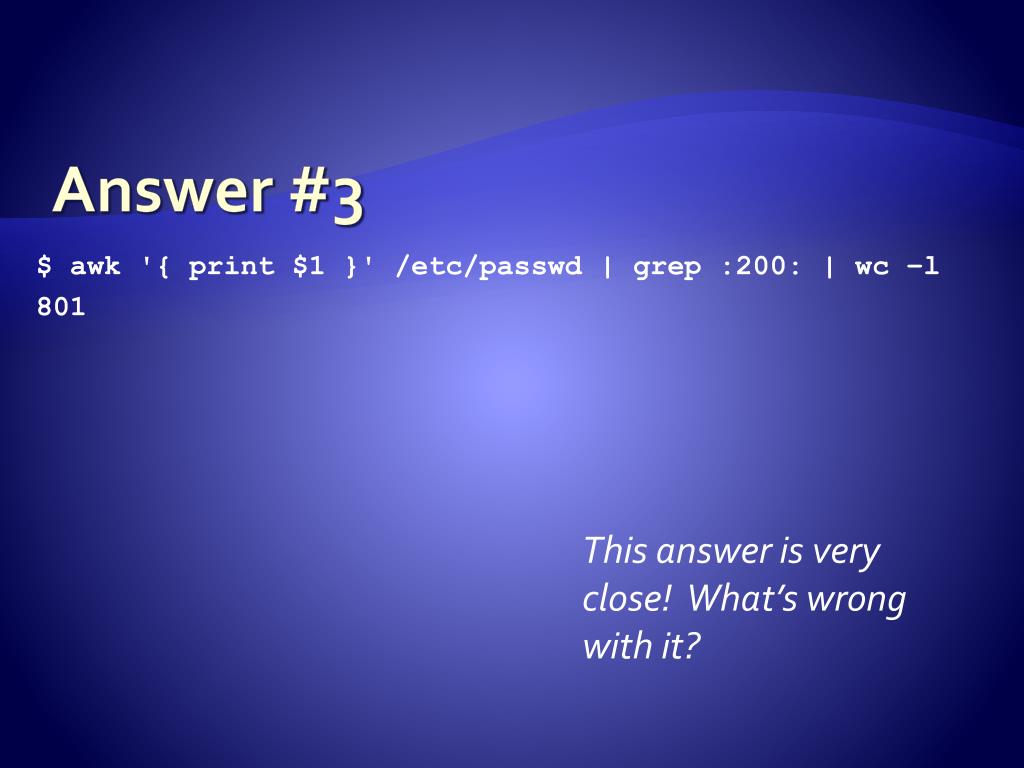 Answer #3

$ awk '{ print $1 }' /etc/passwd | grep :200: | wc –l
801

This answer is very close! What’s wrong with it?